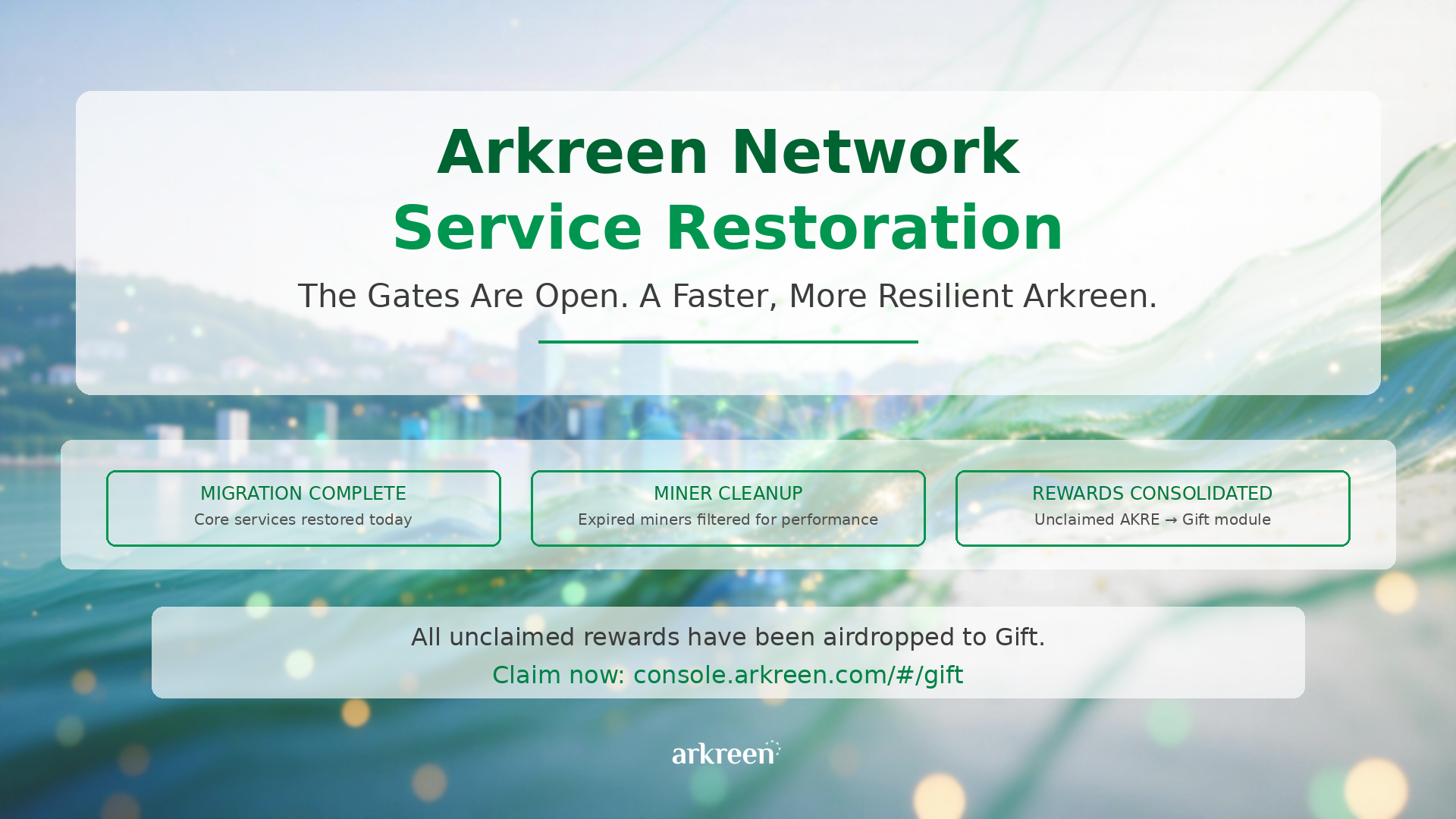 Arkreen Network
Service Restoration

The Gates Are Open. A Faster, More Resilient Arkreen.

MIGRATION COMPLETE
Core services restored today

MINER CLEANUP
Expired miners filtered for performance

REWARDS CONSOLIDATED
Unclaimed AKRE → Gift module

All unclaimed rewards have been airdropped to Gift.
Claim now: console.arkreen.com/#/gift

arkreen